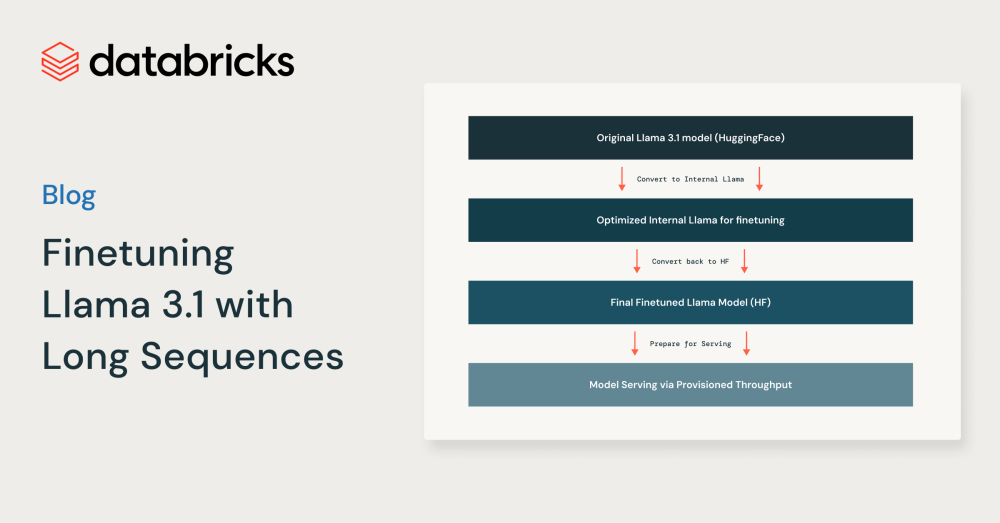 databricks

Blog

Finetuning Llama 3.1 with Long Sequences

Original Llama 3.1 model (HuggingFace)

Convert to Internal Llama

Optimized Internal Llama for finetuning

Convert back to HF

Final Finetuned Llama Model (HF)

Prepare for Serving

Model Serving via Provisioned Throughput